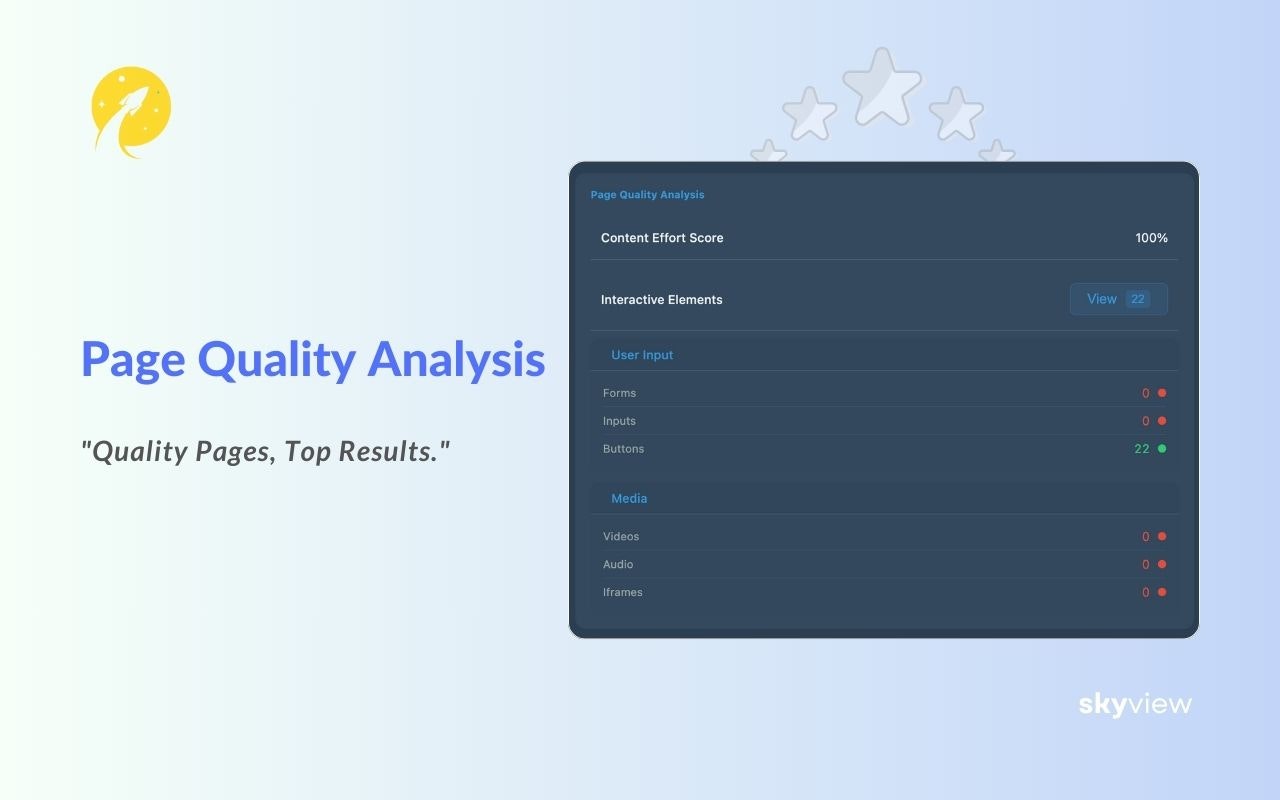 Page Quality Analysis

"Quality Pages, Top Results."

Page Quality Analysis

Content Effort Score 100%

Interactive Elements View 22

User Input

Forms 0

Inputs 0

Buttons 22

Media

Videos 0

Audio 0

Iframes 0

skyview